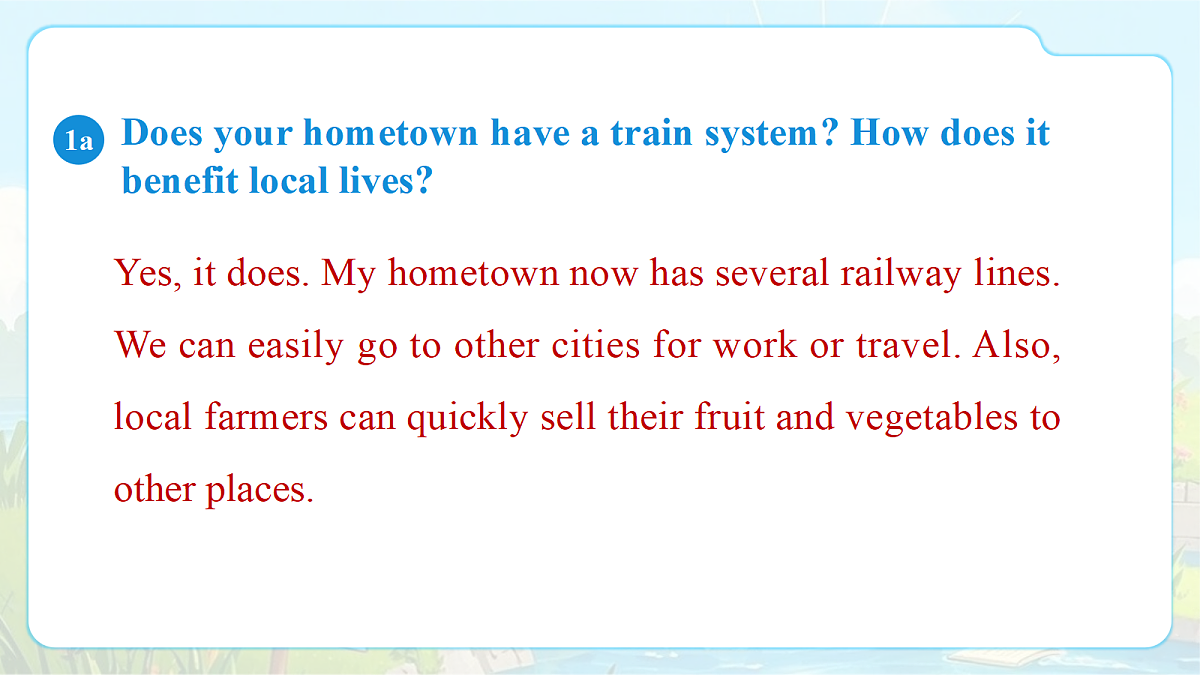 1a Does your hometown have a train system? How does it benefit local lives?

Yes, it does. My hometown now has several railway lines. We can easily go to other cities for work or travel. Also, local farmers can quickly sell their fruit and vegetables to other places.